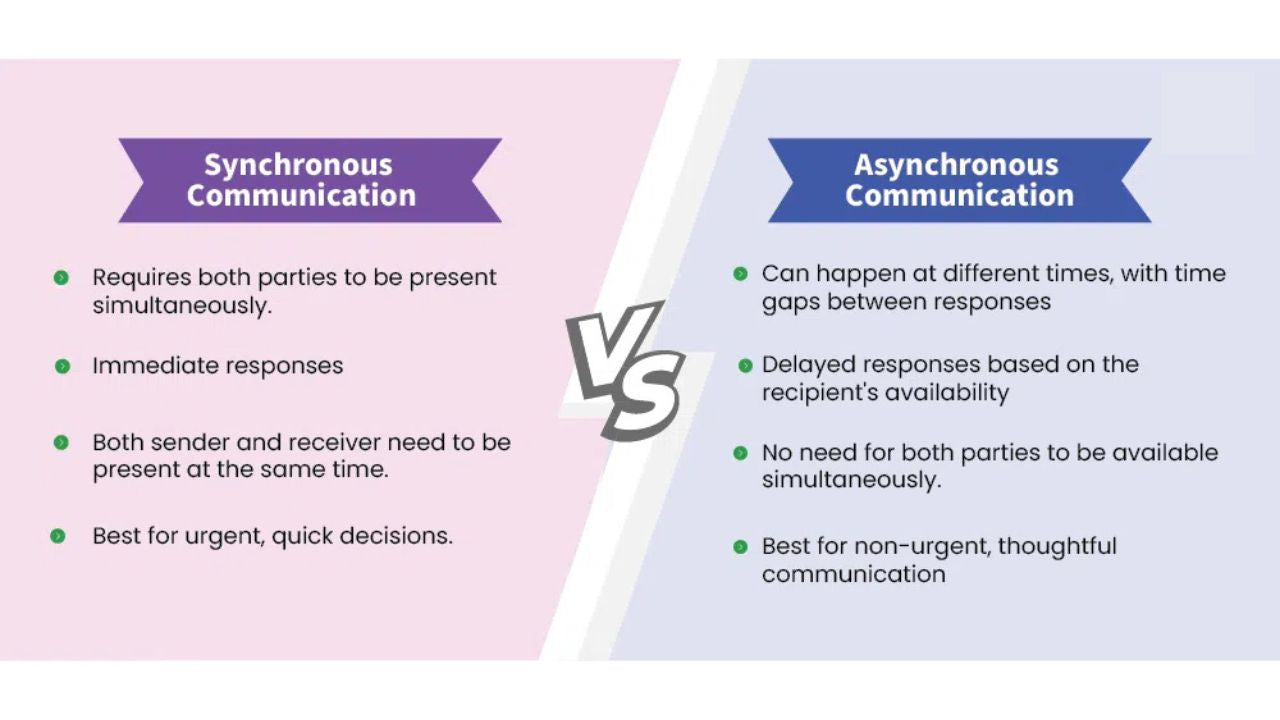 Synchronous Communication

Requires both parties to be present simultaneously.

Immediate responses

Both sender and receiver need to be present at the same time.

Best for urgent, quick decisions.

VS

Asynchronous Communication

Can happen at different times, with time gaps between responses

Delayed responses based on the recipient's availability

No need for both parties to be available simultaneously.

Best for non-urgent, thoughtful communication